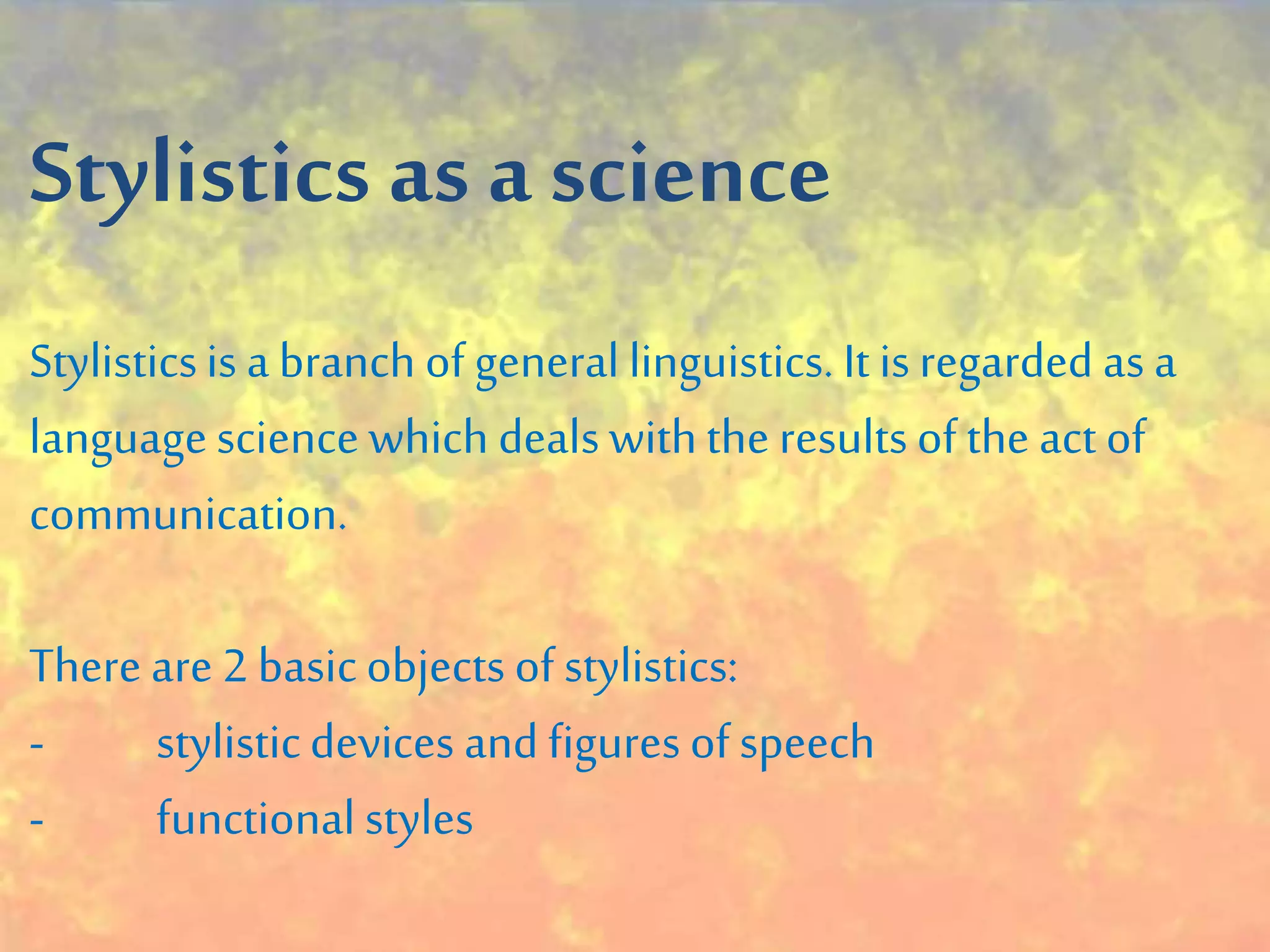 Stylistics as a science

Stylistics is a branch of general linguistics. It is regarded as a language science which deals with the results of the act of communication.

There are 2 basic objects of stylistics:
- stylistic devices and figures of speech
- functional styles